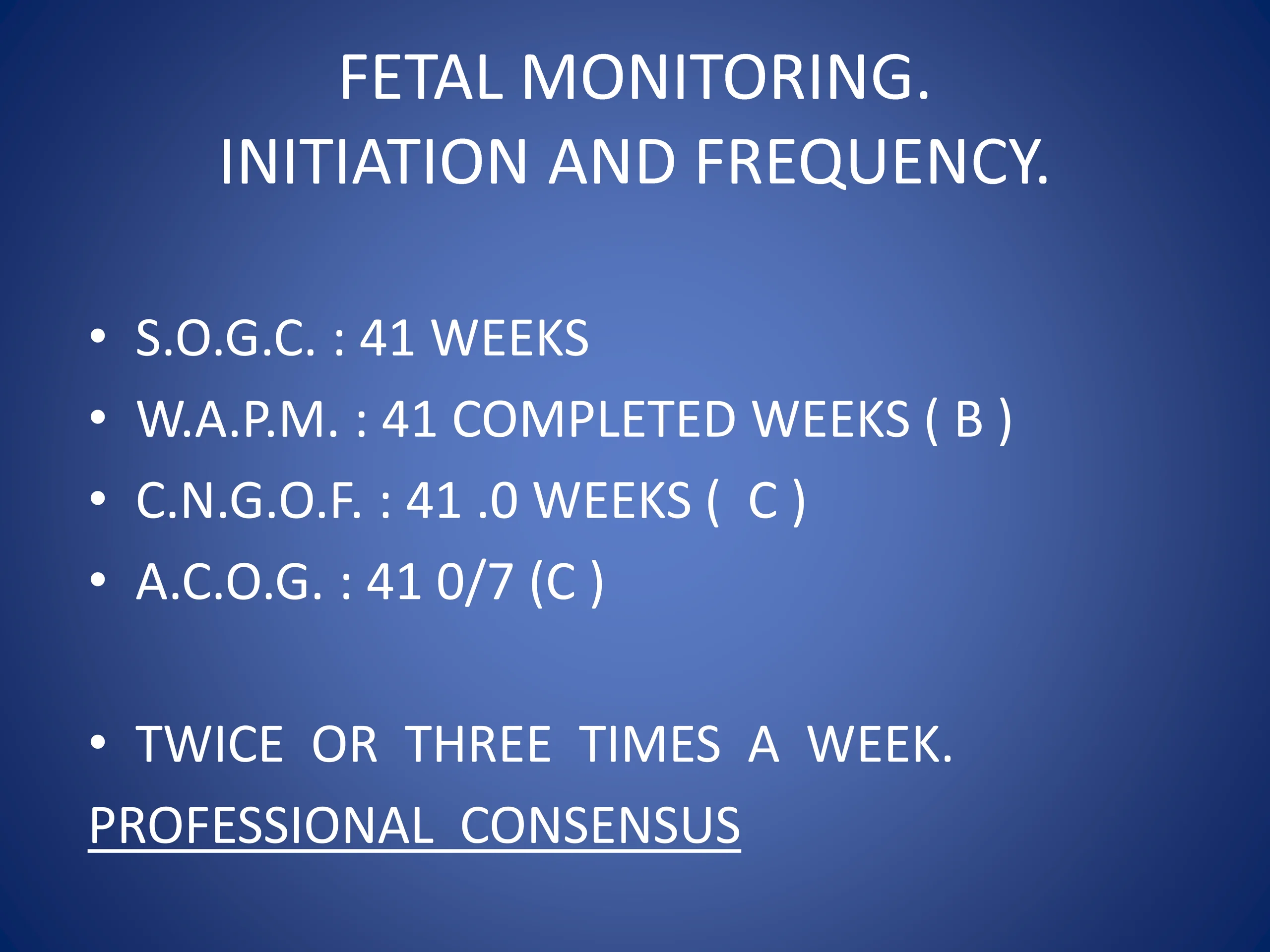 FETAL MONITORING.
INITIATION AND FREQUENCY.

• S.O.G.C. : 41 WEEKS
• W.A.P.M. : 41 COMPLETED WEEKS ( B )
• C.N.G.O.F. : 41 .0 WEEKS ( C )
• A.C.O.G. : 41 0/7 (C )

• TWICE OR THREE TIMES A WEEK.
PROFESSIONAL CONSENSUS